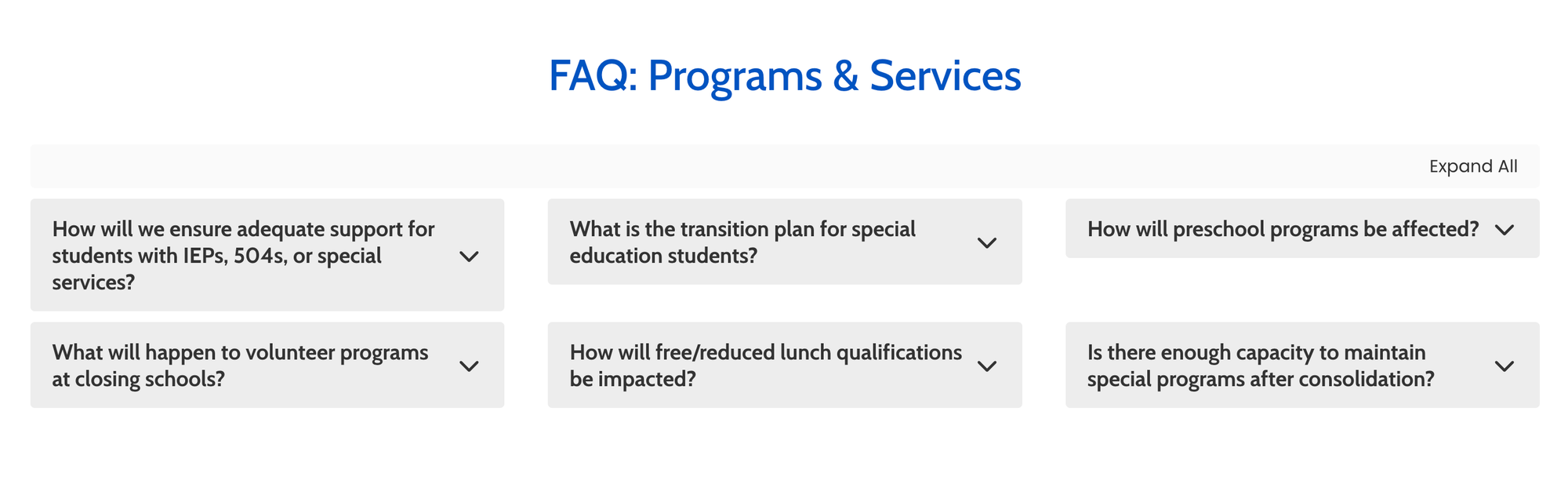 FAQ: Programs & Services

Expand All

How will we ensure adequate support for students with IEPs, 504s, or special services?

What is the transition plan for special education students?

How will preschool programs be affected?

What will happen to volunteer programs at closing schools?

How will free/reduced lunch qualifications be impacted?

Is there enough capacity to maintain special programs after consolidation?